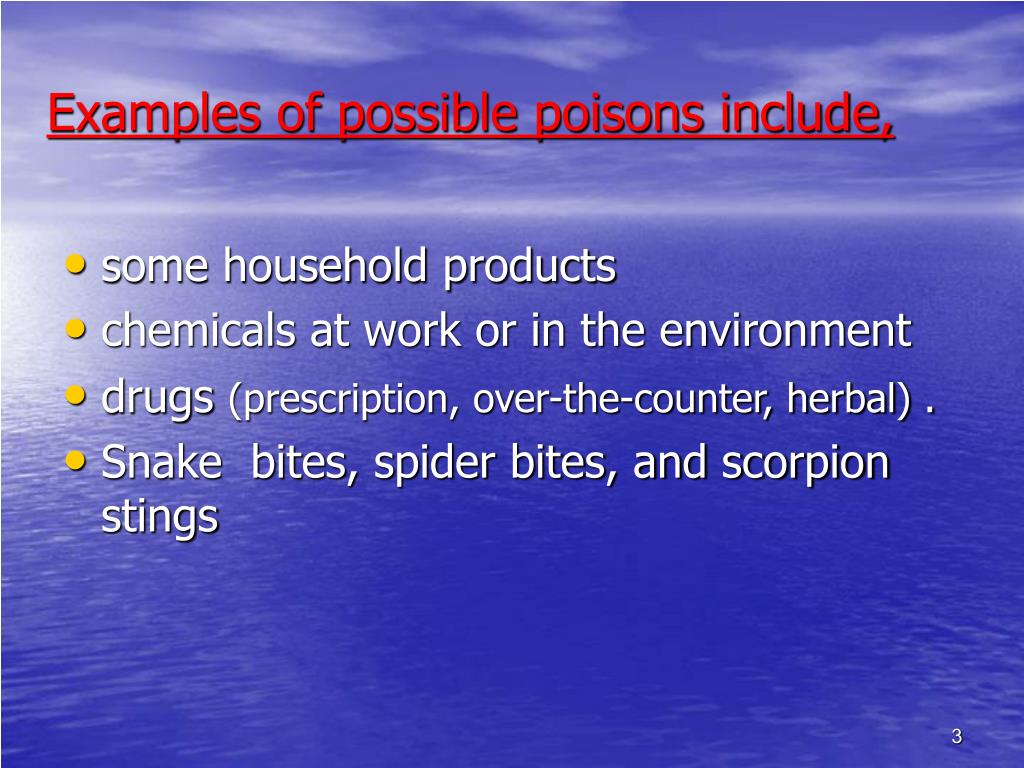 Examples of possible poisons include,

• some household products
• chemicals at work or in the environment
• drugs (prescription, over-the-counter, herbal) .
• Snake  bites, spider bites, and scorpion stings

3